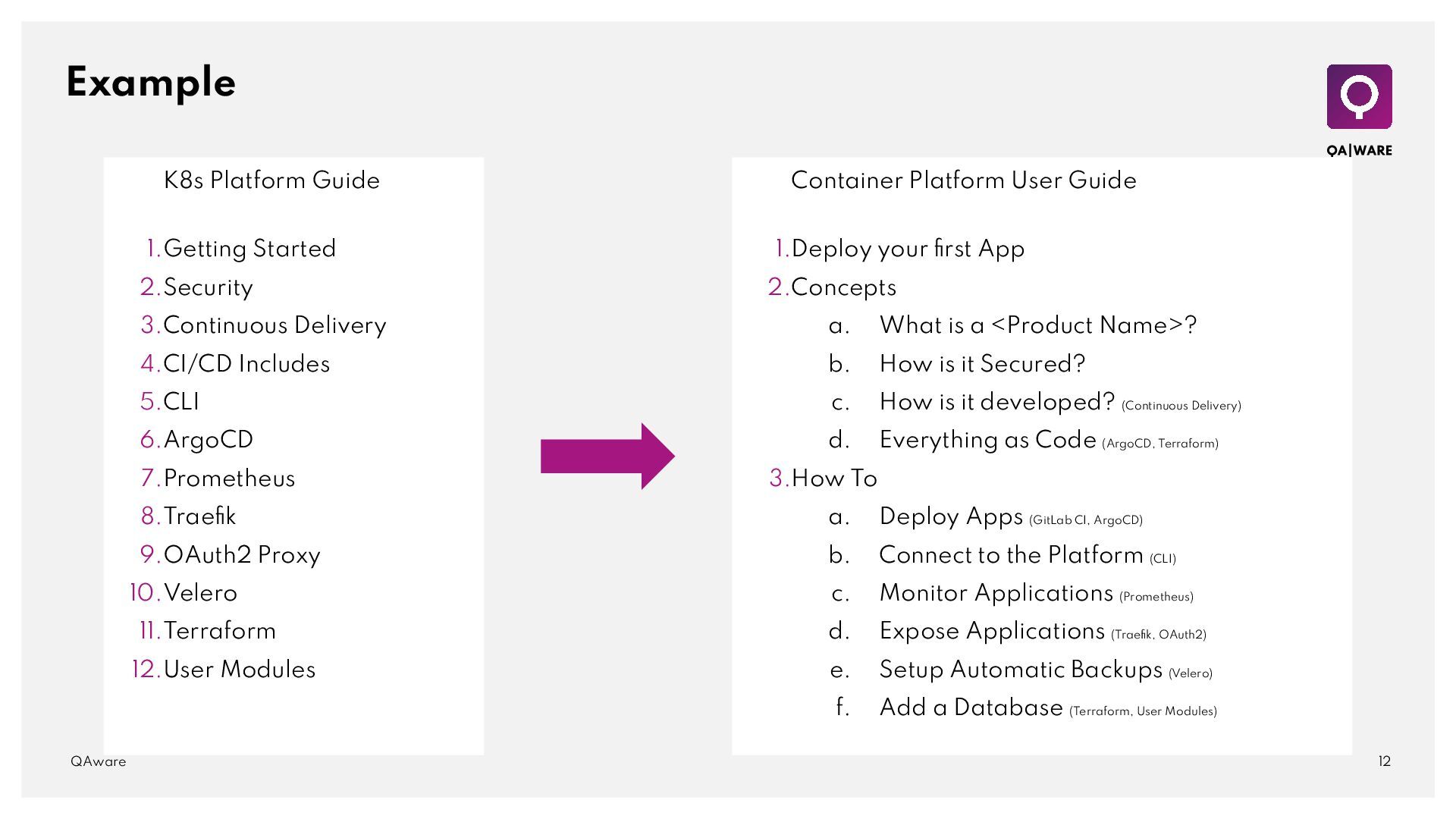 Example

QA|WARE

K8s Platform Guide

1. Getting Started
2. Security
3. Continuous Delivery
4. CI/CD Includes
5. CLI
6. ArgoCD
7. Prometheus
8. Traefik
9. OAuth2 Proxy
10. Velero
11. Terraform
12. User Modules

Container Platform User Guide

1. Deploy your first App
2. Concepts
a. What is a <Product Name>?
b. How is it Secured?
c. How is it developed? (Continuous Delivery)
d. Everything as Code (ArgoCD, Terraform)
3. How To
a. Deploy Apps (GitLab CI, ArgoCD)
b. Connect to the Platform (CLI)
c. Monitor Applications (Prometheus)
d. Expose Applications (Traefik, OAuth2)
e. Setup Automatic Backups (Velero)
f. Add a Database (Terraform, User Modules)

QAware

12